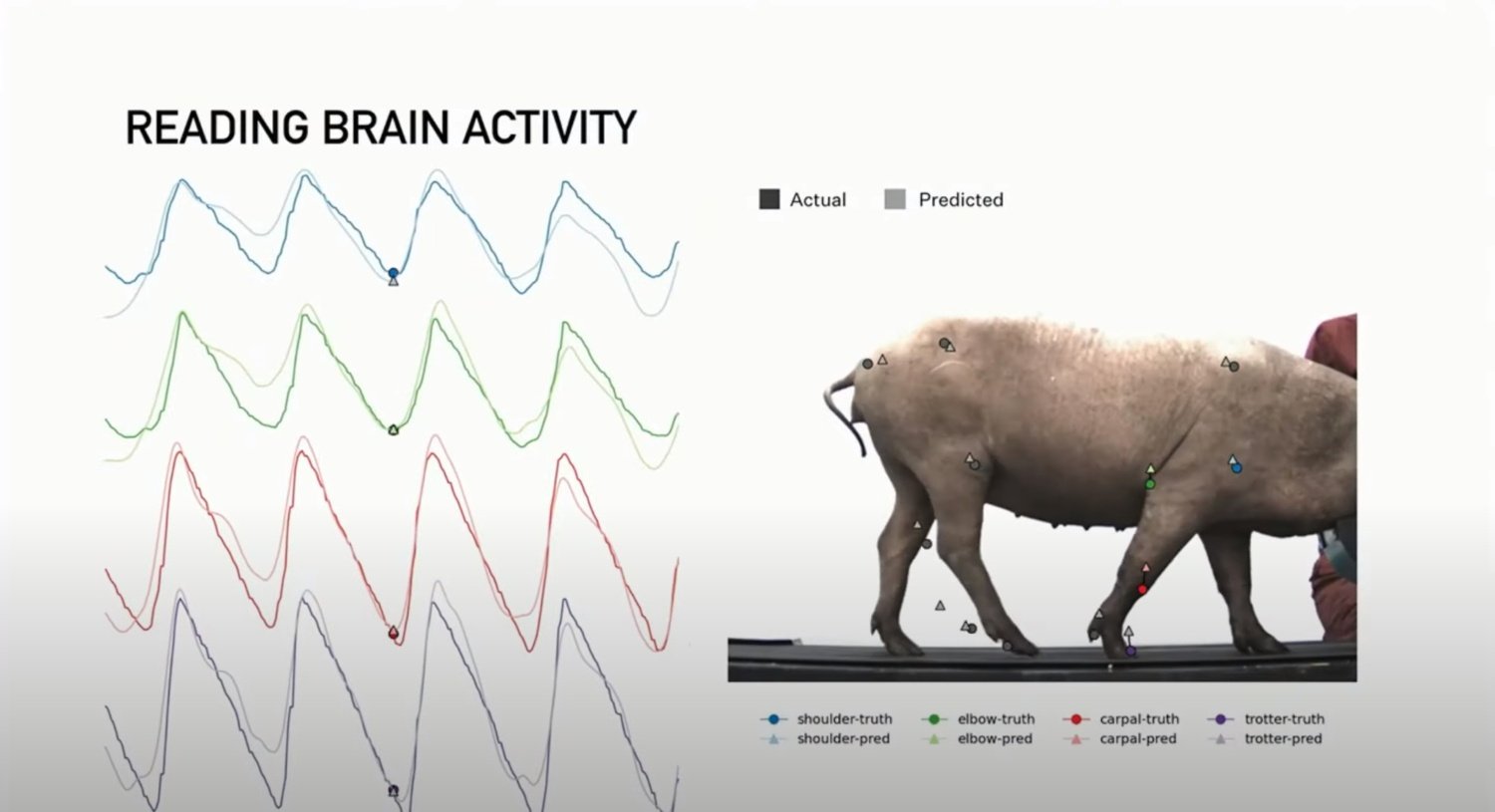 READING BRAIN ACTIVITY

Actual Predicted

shoulder-truth
shoulder-pred
elbow-truth
elbow-pred
carpal-truth
carpal-pred
trotter-truth
trotter-pred